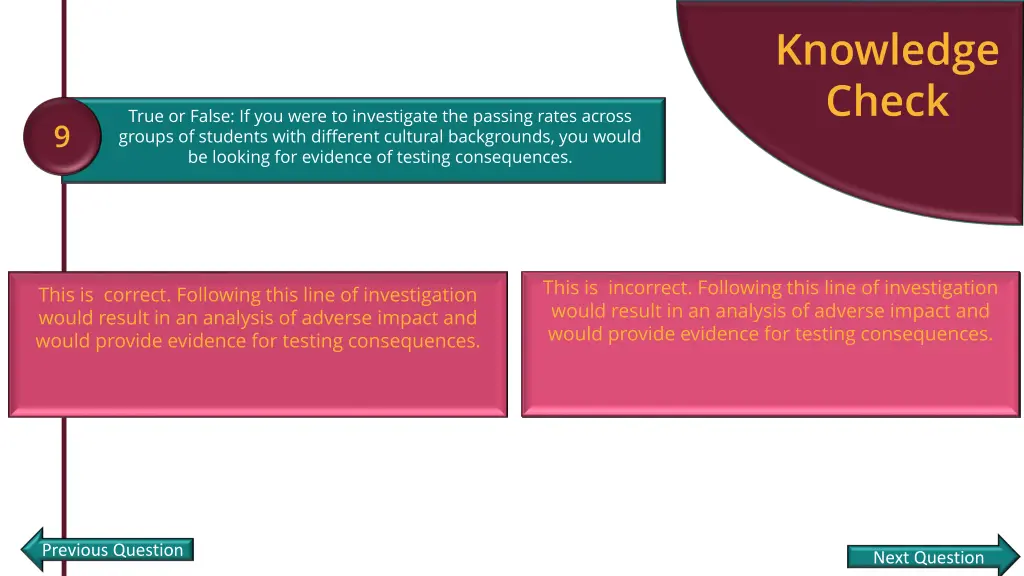 Knowledge Check

9

True or False: If you were to investigate the passing rates across groups of students with different cultural backgrounds, you would be looking for evidence of testing consequences.

This is correct. Following this line of investigation would result in an analysis of adverse impact and would provide evidence for testing consequences.

This is incorrect. Following this line of investigation would result in an analysis of adverse impact and would provide evidence for testing consequences.

Previous Question

Next Question